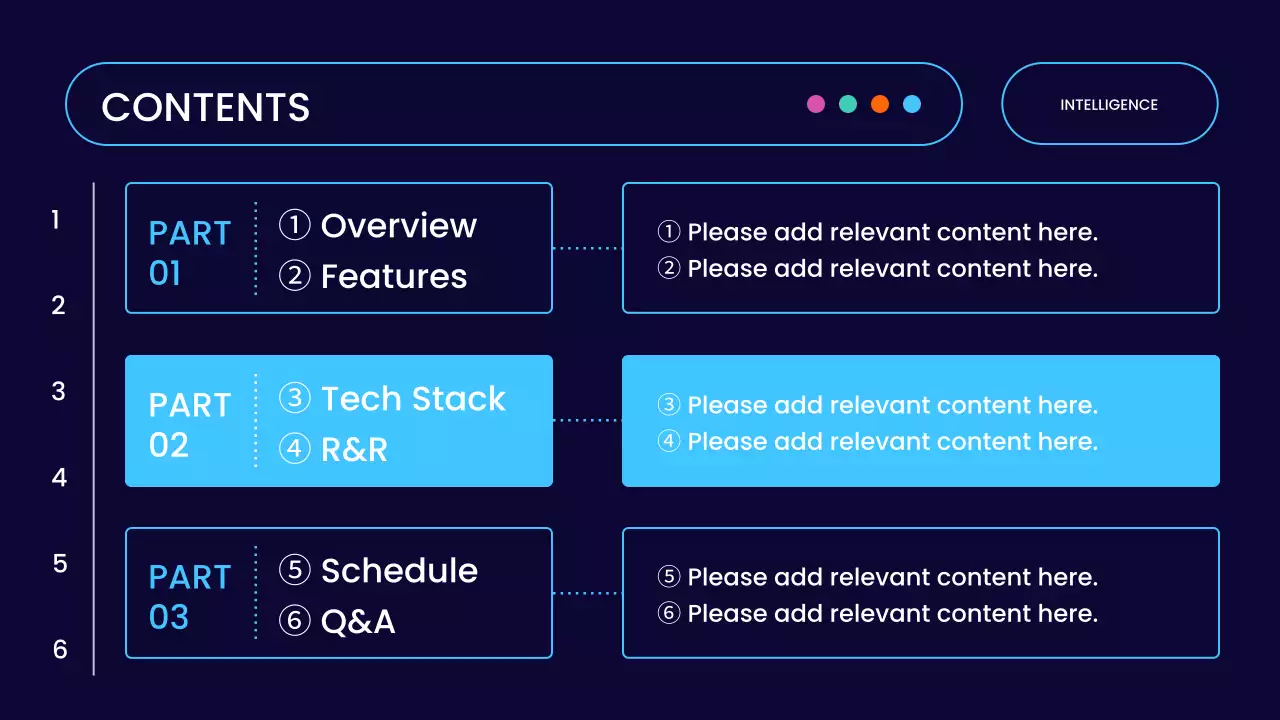 CONTENTS

INTELLIGENCE

1
2
3
4
5
6

PART 01

① Overview
② Features

① Please add relevant content here.
② Please add relevant content here.

PART 02

③ Tech Stack
④ R&R

③ Please add relevant content here.
④ Please add relevant content here.

PART 03

⑤ Schedule
⑥ Q&A

⑤ Please add relevant content here.
⑥ Please add relevant content here.